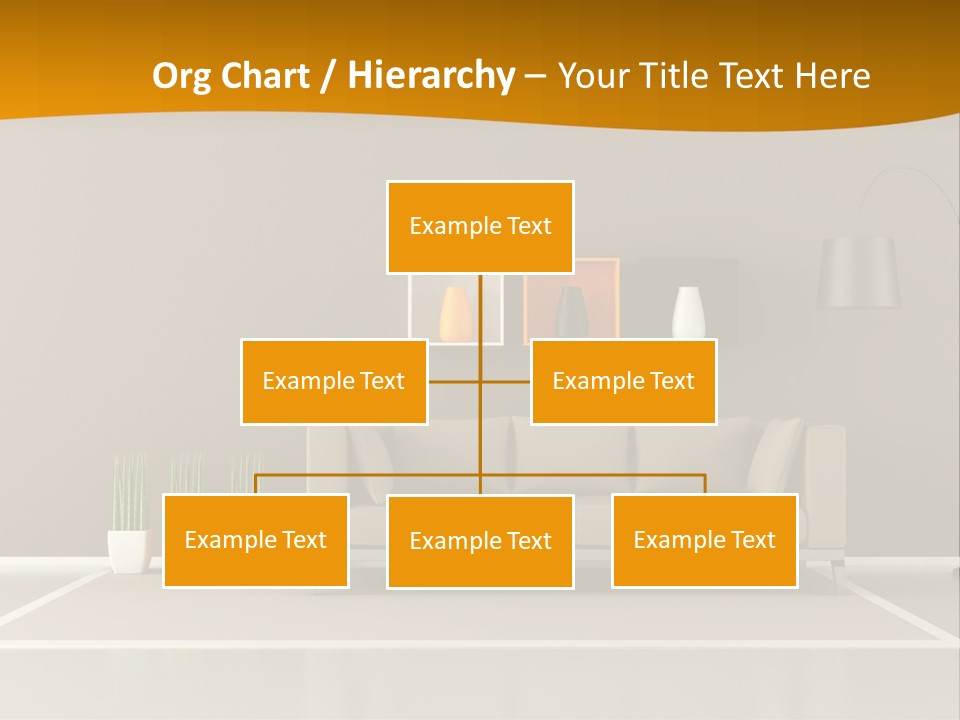 Org Chart / Hierarchy – Your Title Text Here

Example Text

Example Text

Example Text

Example Text

Example Text

Example Text